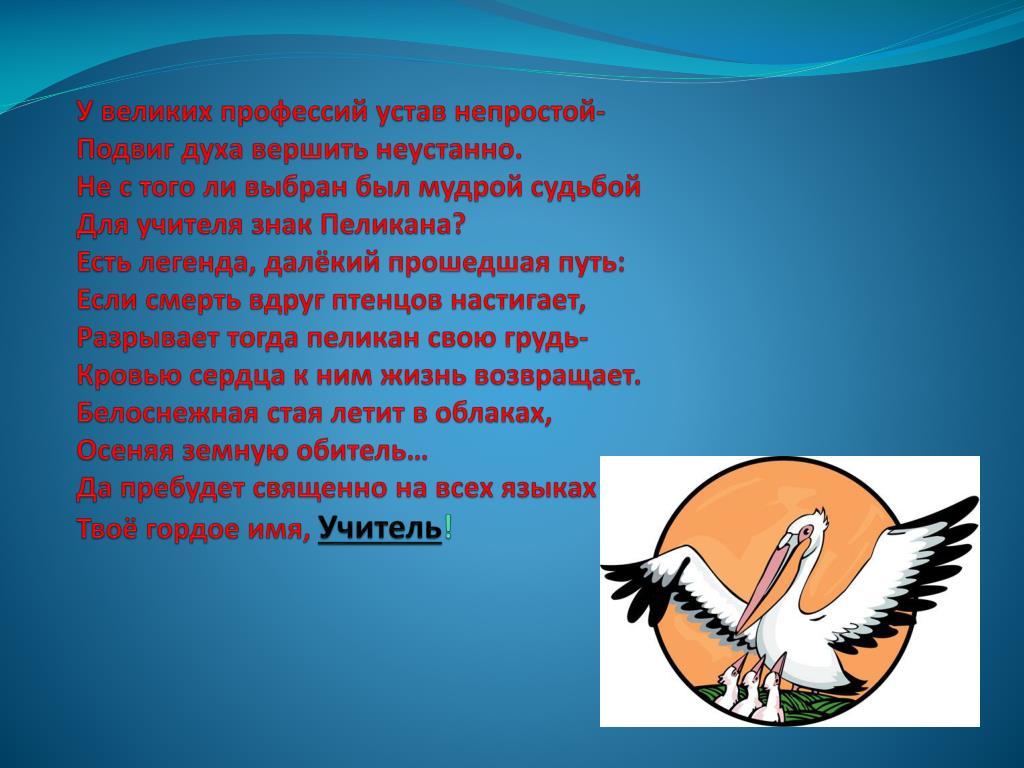 У великих профессий устав непростой-
Подвиг духа вершить неустанно.
Не с того ли выбран был мудрой судьбой
Для учителя знак Пеликана?
Есть легенда, далёкий прошедшая путь:
Если смерть вдруг птенцов настигает,
Разрывает тогда пеликан свою грудь-
Кровью сердца к ним жизнь возвращает.
Белоснежная стая летит в облаках,
Осеняя земную обитель…
Да пребудет священно на всех языках
Твоё гордое имя, Учитель!